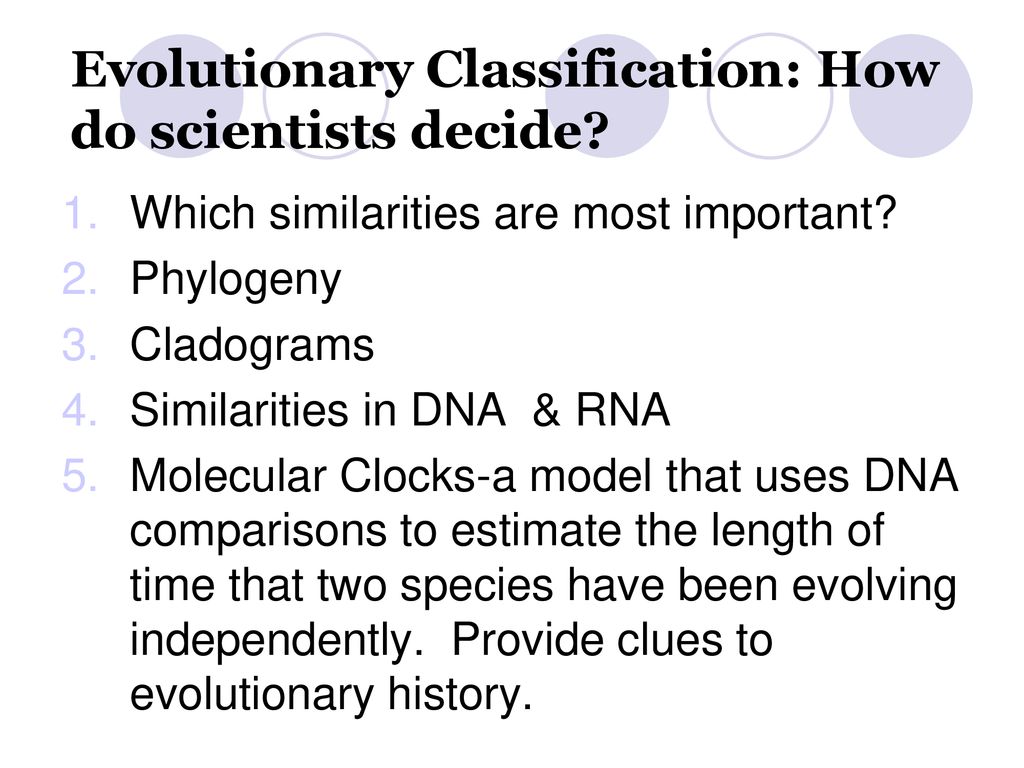 Evolutionary Classification: How do scientists decide?

1. Which similarities are most important?
2. Phylogeny
3. Cladograms
4. Similarities in DNA & RNA
5. Molecular Clocks-a model that uses DNA comparisons to estimate the length of time that two species have been evolving independently. Provide clues to evolutionary history.